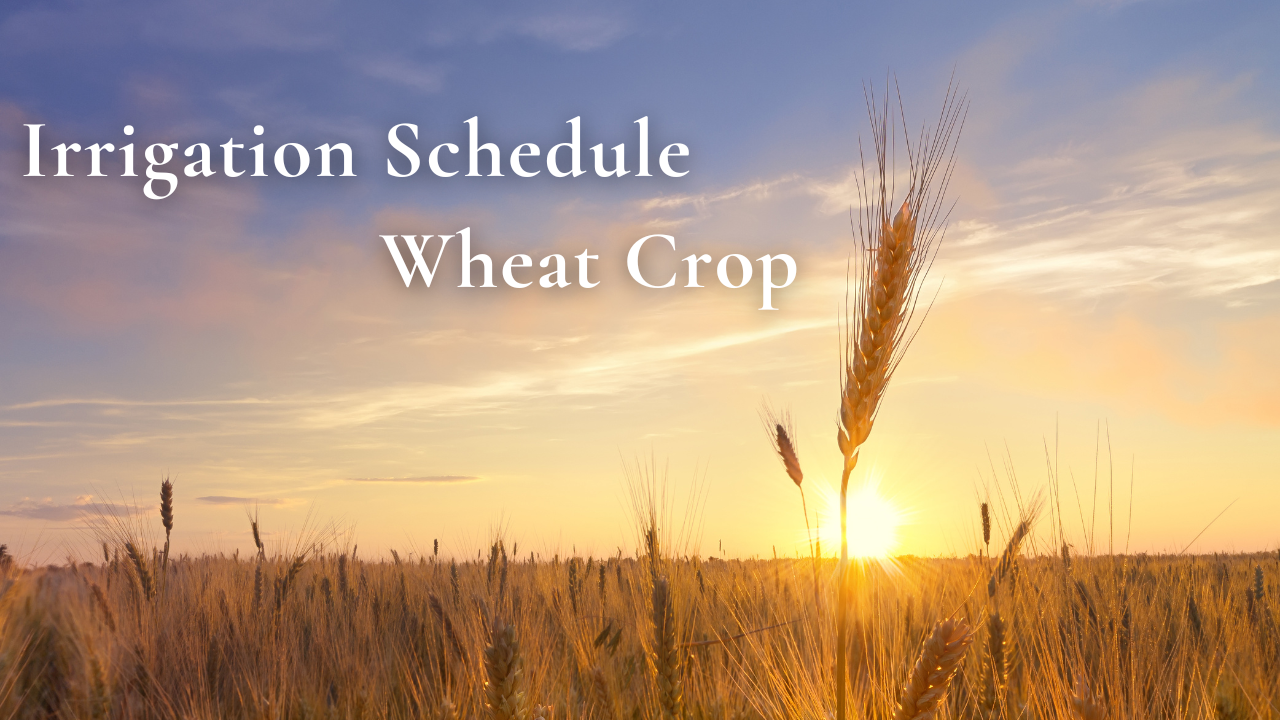 Irrigation Schedule
Wheat Crop